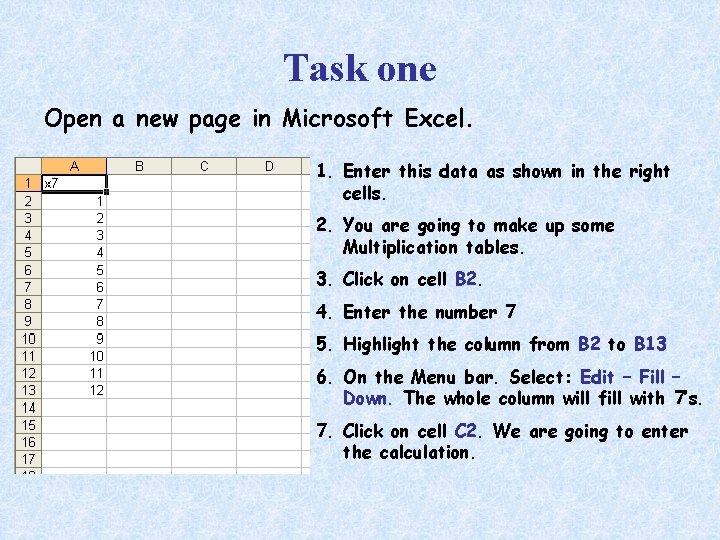 Task one

Open a new page in Microsoft Excel.

| | A | B | C | D |
|---|---|---|---|---|
| 1 | x7 | | | |
| 2 | 1 | | | |
| 3 | 2 | | | |
| 4 | 3 | | | |
| 5 | 4 | | | |
| 6 | 5 | | | |
| 7 | 6 | | | |
| 8 | 7 | | | |
| 9 | 8 | | | |
| 10 | 9 | | | |
| 11 | 10 | | | |
| 12 | 11 | | | |
| 13 | 12 | | | |
| 14 | | | | |
| 15 | | | | |
| 16 | | | | |
| 17 | | | | |

1. Enter this data as shown in the right cells.
2. You are going to make up some Multiplication tables.
3. Click on cell B2.
4. Enter the number 7
5. Highlight the column from B2 to B13
6. On the Menu bar. Select: Edit – Fill – Down. The whole column will fill with 7s.
7. Click on cell C2. We are going to enter the calculation.